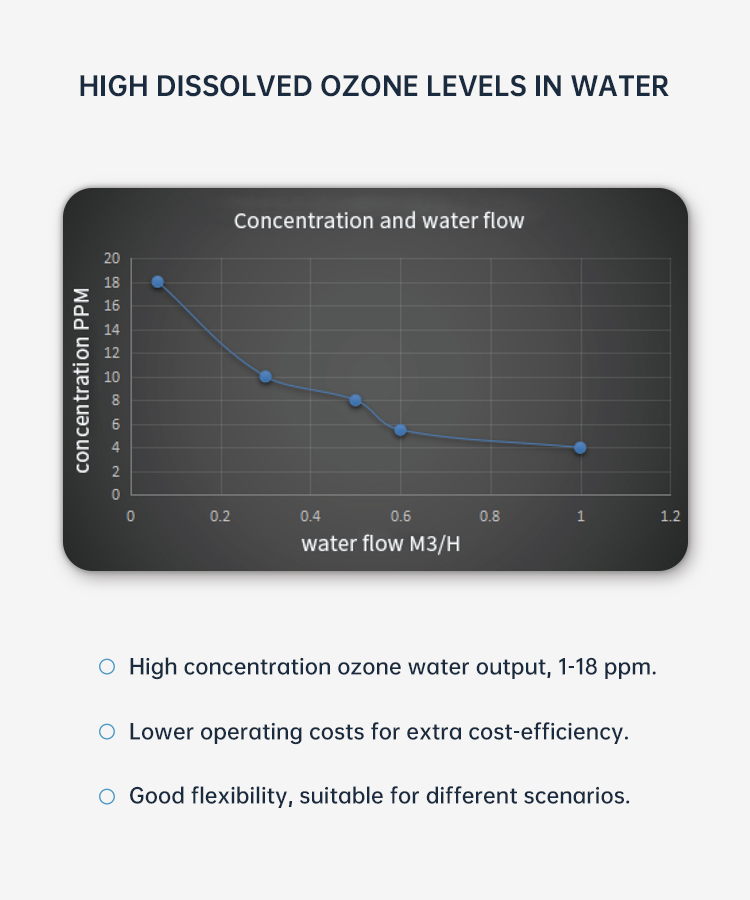 HIGH DISSOLVED OZONE LEVELS IN WATER

Concentration and water flow

concentration PPM

20
18
16
14
12
10
8
6
4
2
0

0 0.2 0.4 0.6 0.8 1 1.2

water flow M3/H

High concentration ozone water output, 1-18 ppm.

Lower operating costs for extra cost-efficiency.

Good flexibility, suitable for different scenarios.